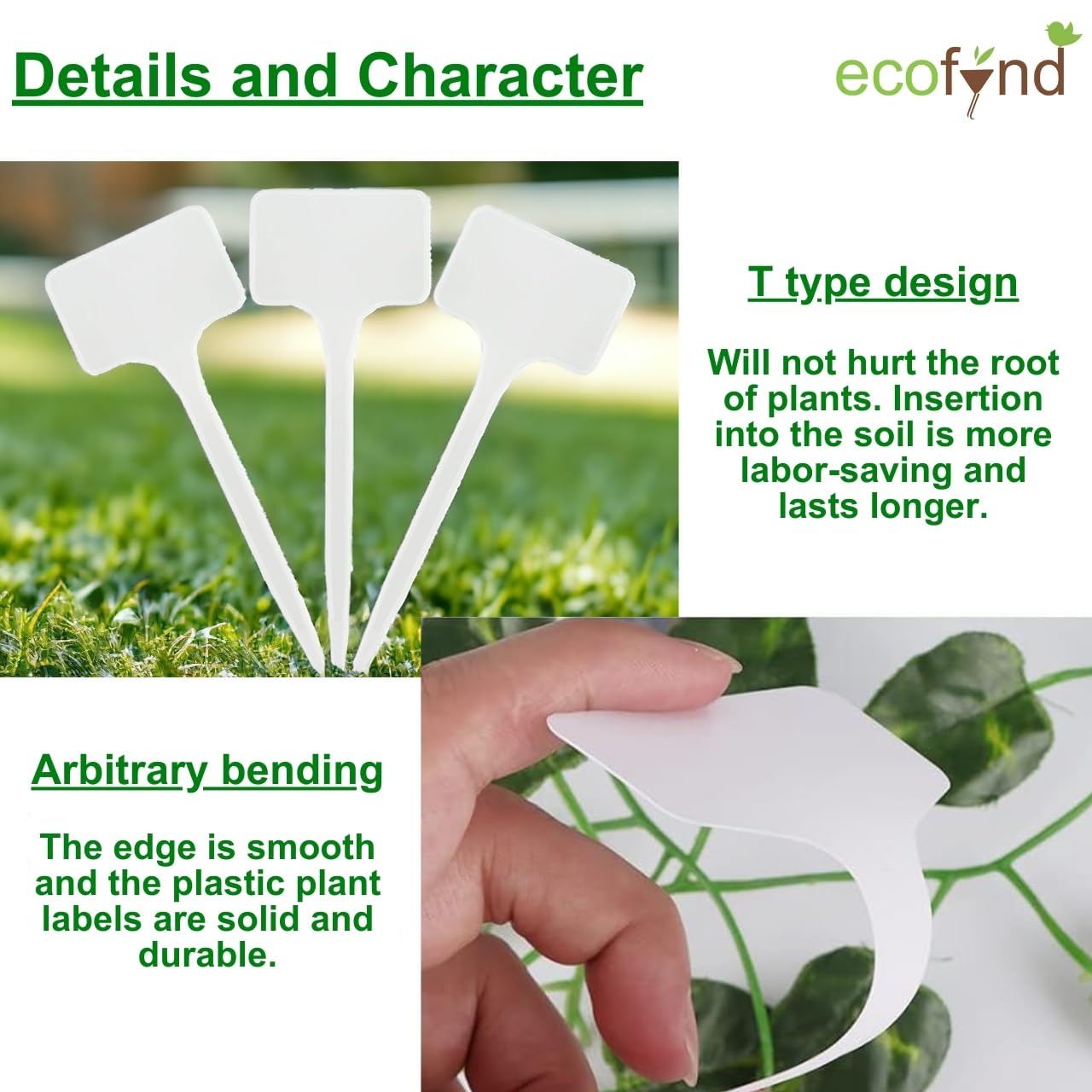 Details and Character

ecofynd

T type design

Will not hurt the root of plants. Insertion into the soil is more labor-saving and lasts longer.

Arbitrary bending

The edge is smooth and the plastic plant labels are solid and durable.